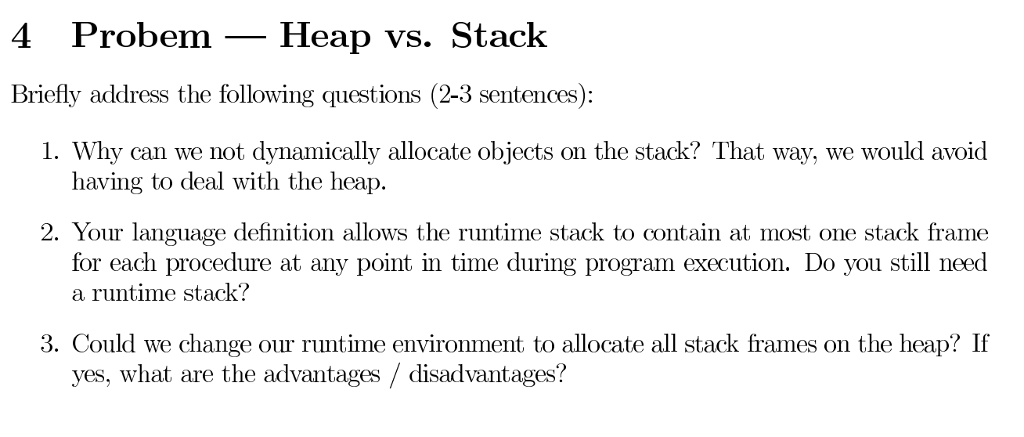 4 Probem — Heap vs. Stack

Briefly address the following questions (2-3 sentences):

1. Why can we not dynamically allocate objects on the stack? That way, we would avoid having to deal with the heap.

2. Your language definition allows the runtime stack to contain at most one stack frame for each procedure at any point in time during program execution. Do you still need a runtime stack?

3. Could we change our runtime environment to allocate all stack frames on the heap? If yes, what are the advantages / disadvantages?